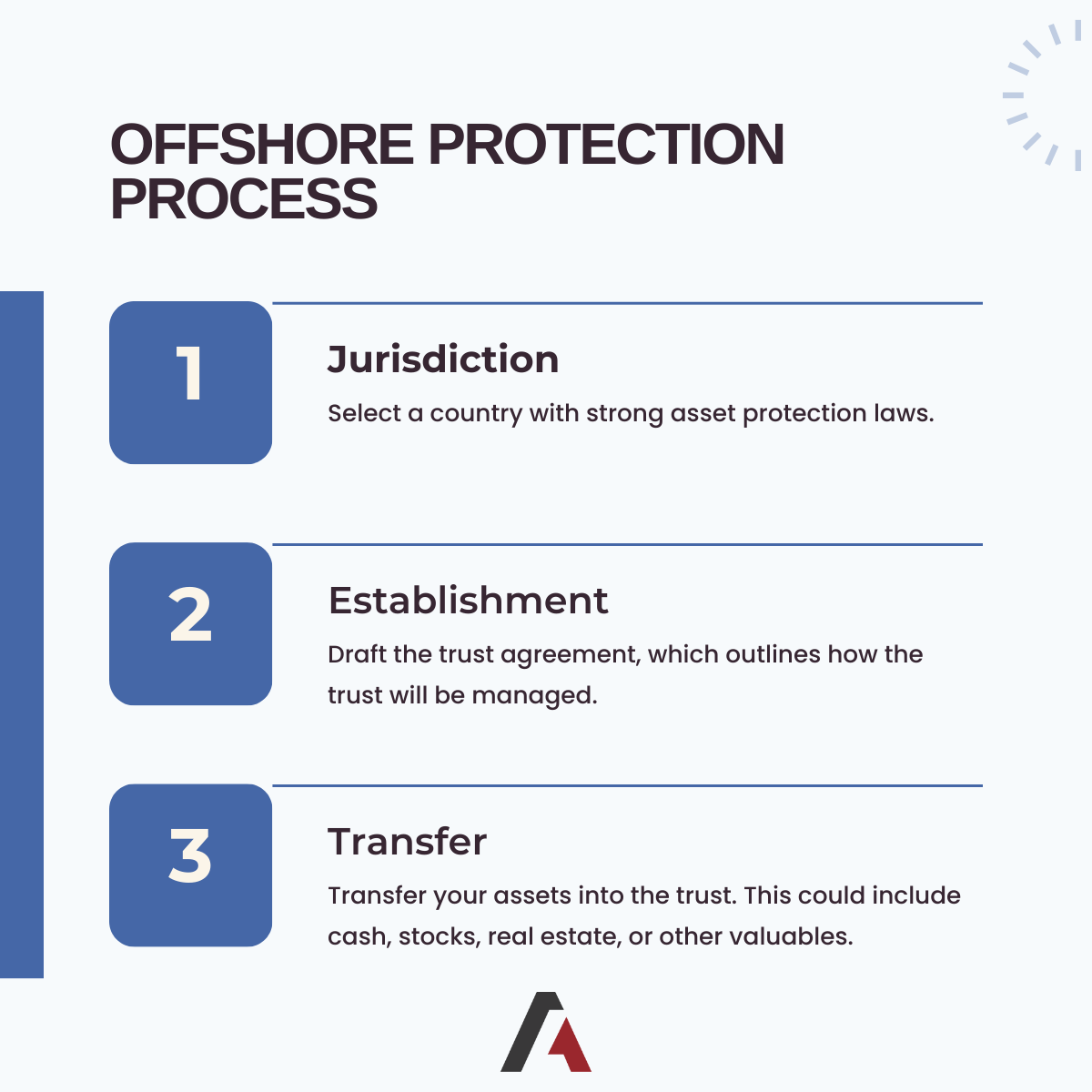 OFFSHORE PROTECTION PROCESS

1

Jurisdiction

Select a country with strong asset protection laws.

2

Establishment

Draft the trust agreement, which outlines how the trust will be managed.

3

Transfer

Transfer your assets into the trust. This could include cash, stocks, real estate, or other valuables.